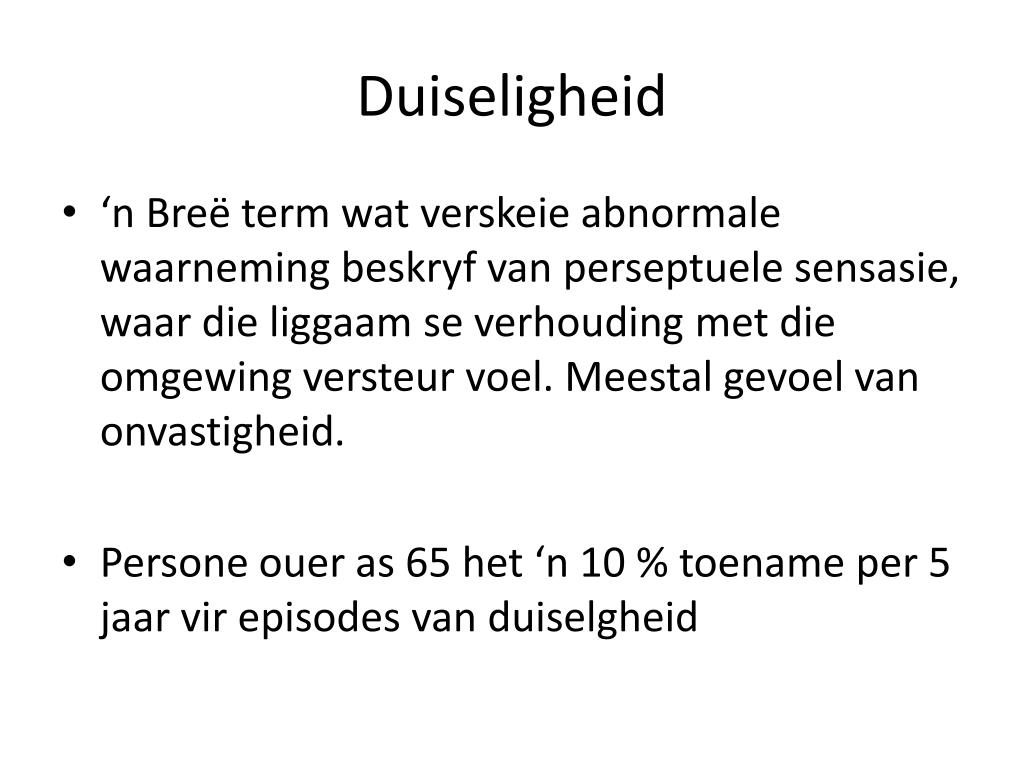 Duiseligheid

• ‘n Breë term wat verskeie abnormale waarneming beskryf van perseptuele sensasie, waar die liggaam se verhouding met die omgewing versteur voel. Meestal gevoel van onvastigheid.

• Persone ouer as 65 het ‘n 10 % toename per 5 jaar vir episodes van duiselgheid